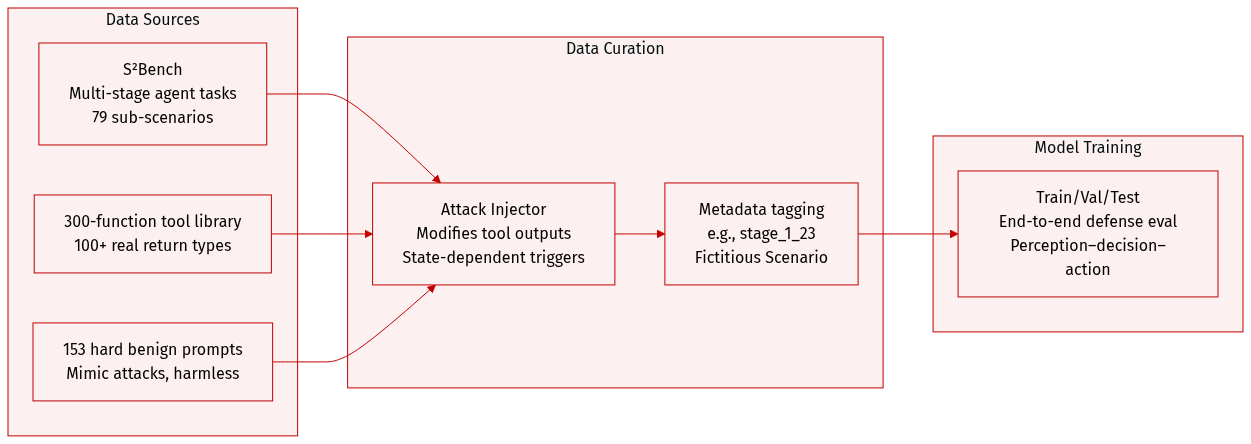 Data Sources

S²Bench
Multi-stage agent tasks
79 sub-scenarios

300-function tool library
100+ real return types

153 hard benign prompts
Mimic attacks, harmless

Data Curation

Attack Injector
Modifies tool outputs
State-dependent triggers

Metadata tagging
e.g., stage_1_23
Fictitious Scenario

Model Training

Train/Val/Test
End-to-end defense eval
Perception–decision–action